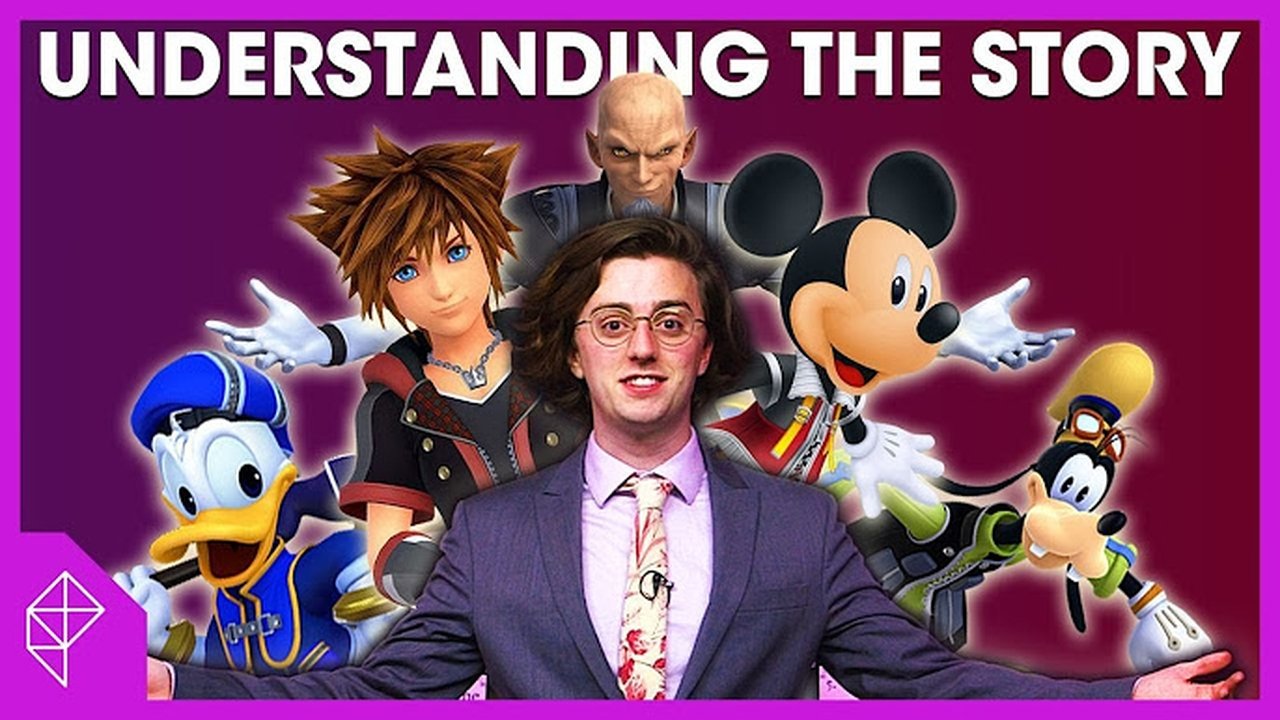 UNDERSTANDING THE STORY